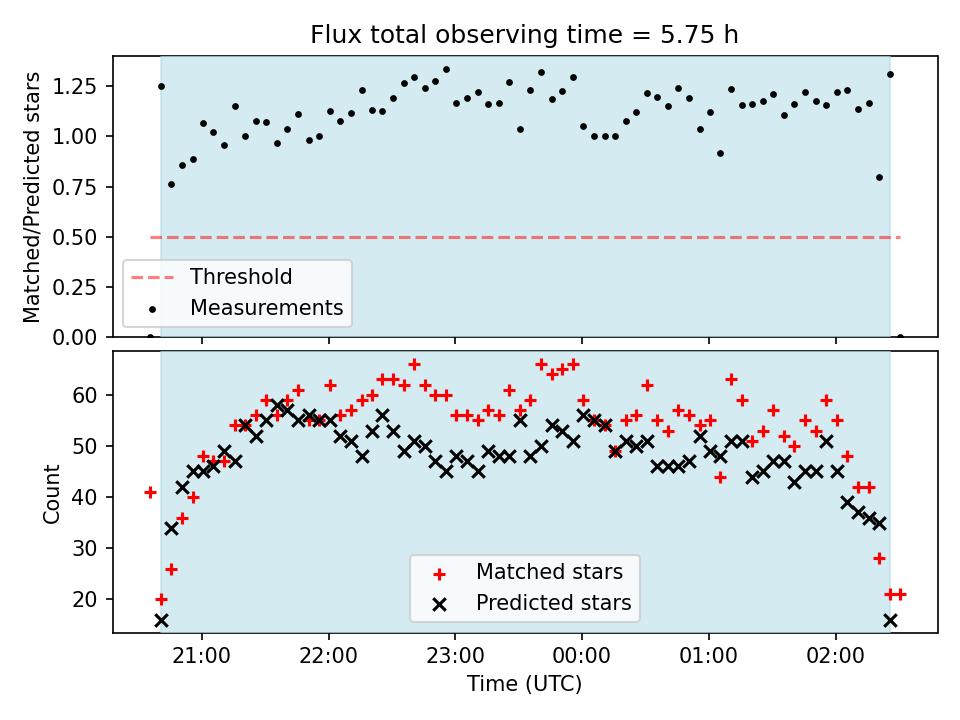 Flux total observing time = 5.75 h

Matched/Predicted stars

1.25
1.00
0.75
0.50
0.25
0.00

Threshold
Measurements

Count

60
50
40
30
20

Matched stars
Predicted stars

21:00
22:00
23:00
00:00
01:00
02:00

Time (UTC)